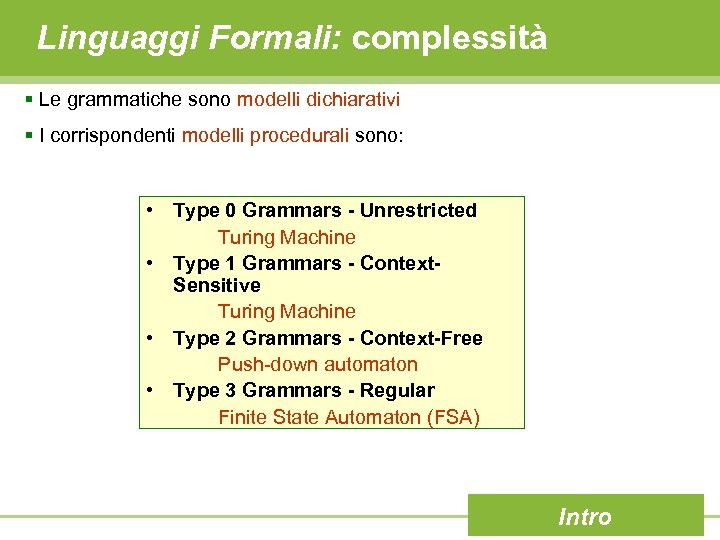 Linguaggi Formali: complessità

▪ Le grammatiche sono modelli dichiarativi

▪ I corrispondenti modelli procedurali sono:

• Type 0 Grammars - Unrestricted
Turing Machine
• Type 1 Grammars - Context-Sensitive
Turing Machine
• Type 2 Grammars - Context-Free
Push-down automaton
• Type 3 Grammars - Regular
Finite State Automaton (FSA)

Intro